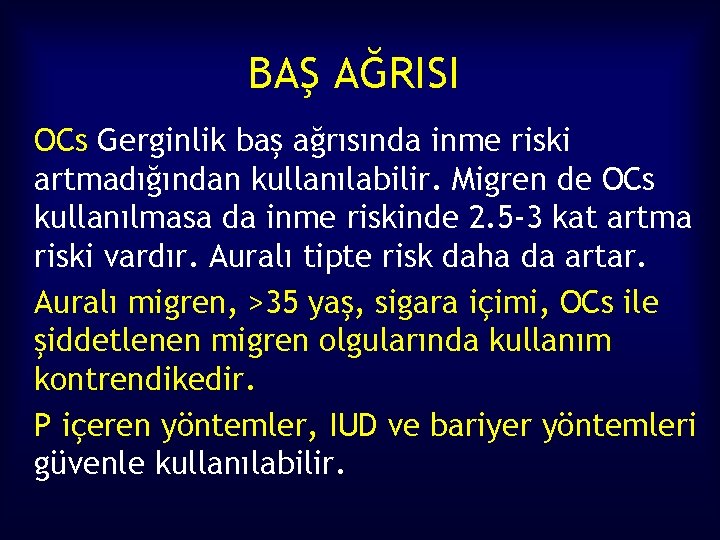 BAŞ AĞRISI

OCs Gerginlik baş ağrısında inme riski artmadığından kullanılabilir. Migren de OCs kullanılmasa da inme riskinde 2.5-3 kat artma riski vardır. Auralı tipte risk daha da artar.

Auralı migren, >35 yaş, sigara içimi, OCs ile şiddetlenen migren olgularında kullanım kontrendikedir.

P içeren yöntemler, IUD ve bariyer yöntemleri güvenle kullanılabilir.